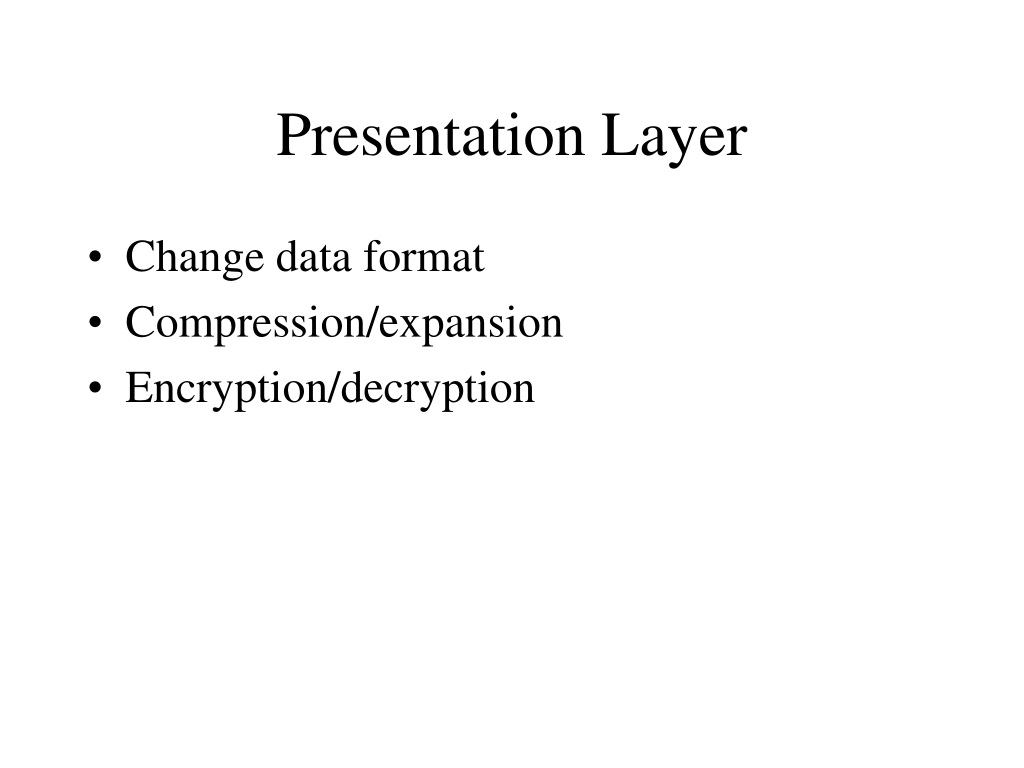 Presentation Layer

• Change data format
• Compression/expansion
• Encryption/decryption